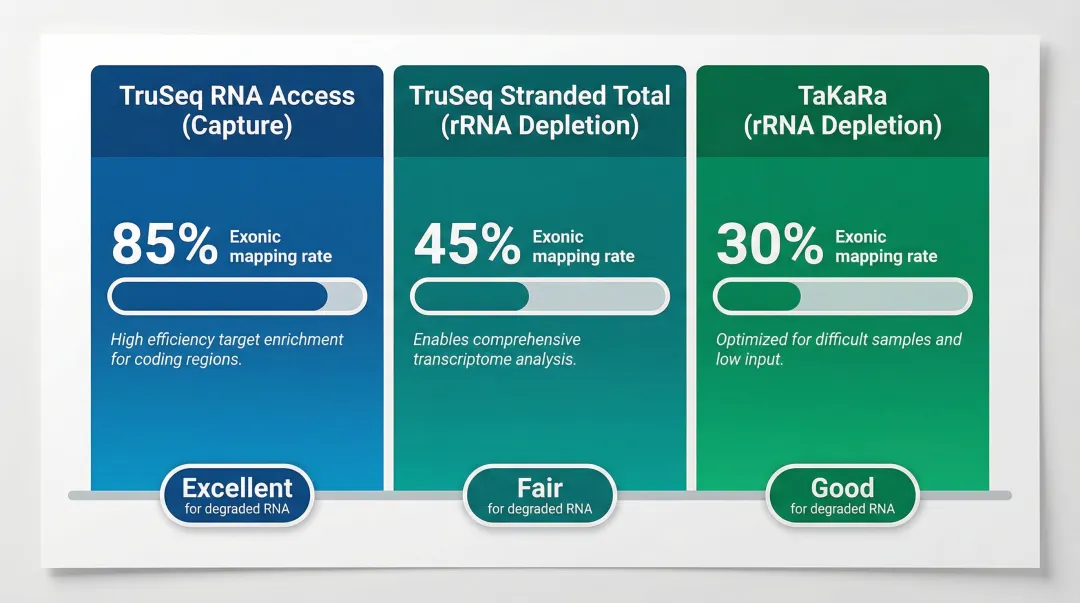 TruSeq RNA Access (Capture)

85% Exonic mapping rate

High efficiency target enrichment for coding regions.

Excellent
for degraded RNA

TruSeq Stranded Total (rRNA Depletion)

45% Exonic mapping rate

Enables comprehensive transcriptome analysis.

Fair
for degraded RNA

TaKaRa (rRNA Depletion)

30% Exonic mapping rate

Optimized for difficult samples and low input.

Good
for degraded RNA